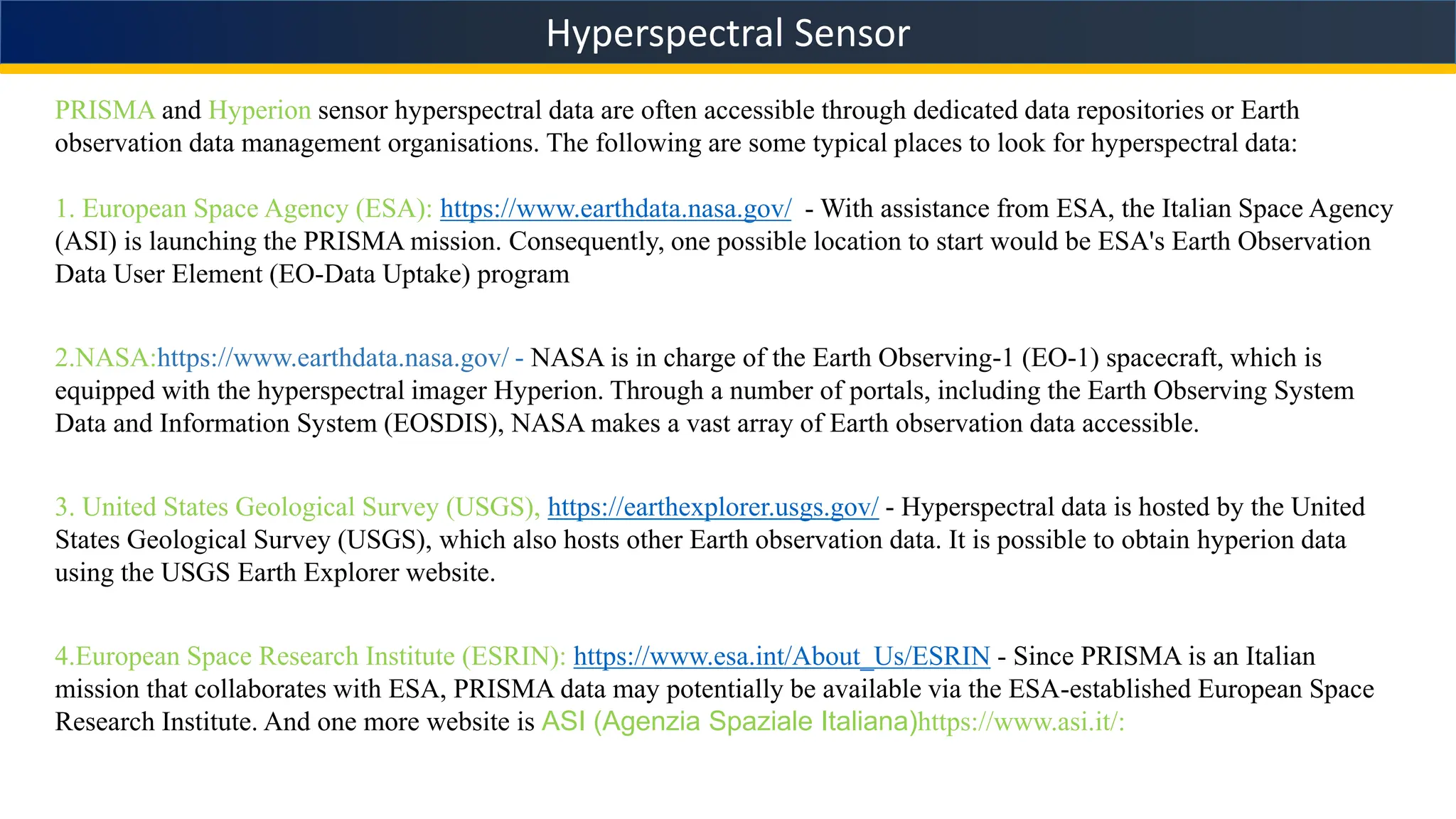 Hyperspectral Sensor

PRISMA and Hyperion sensor hyperspectral data are often accessible through dedicated data repositories or Earth observation data management organisations. The following are some typical places to look for hyperspectral data:

1. European Space Agency (ESA): https://www.earthdata.nasa.gov/ - With assistance from ESA, the Italian Space Agency (ASI) is launching the PRISMA mission. Consequently, one possible location to start would be ESA's Earth Observation Data User Element (EO-Data Uptake) program

2.NASA:https://www.earthdata.nasa.gov/ - NASA is in charge of the Earth Observing-1 (EO-1) spacecraft, which is equipped with the hyperspectral imager Hyperion. Through a number of portals, including the Earth Observing System Data and Information System (EOSDIS), NASA makes a vast array of Earth observation data accessible.

3. United States Geological Survey (USGS), https://earthexplorer.usgs.gov/ - Hyperspectral data is hosted by the United States Geological Survey (USGS), which also hosts other Earth observation data. It is possible to obtain hyperion data using the USGS Earth Explorer website.

4.European Space Research Institute (ESRIN): https://www.esa.int/About_Us/ESRIN - Since PRISMA is an Italian mission that collaborates with ESA, PRISMA data may potentially be available via the ESA-established European Space Research Institute. And one more website is ASI (Agenzia Spaziale Italiana)https://www.asi.it/: